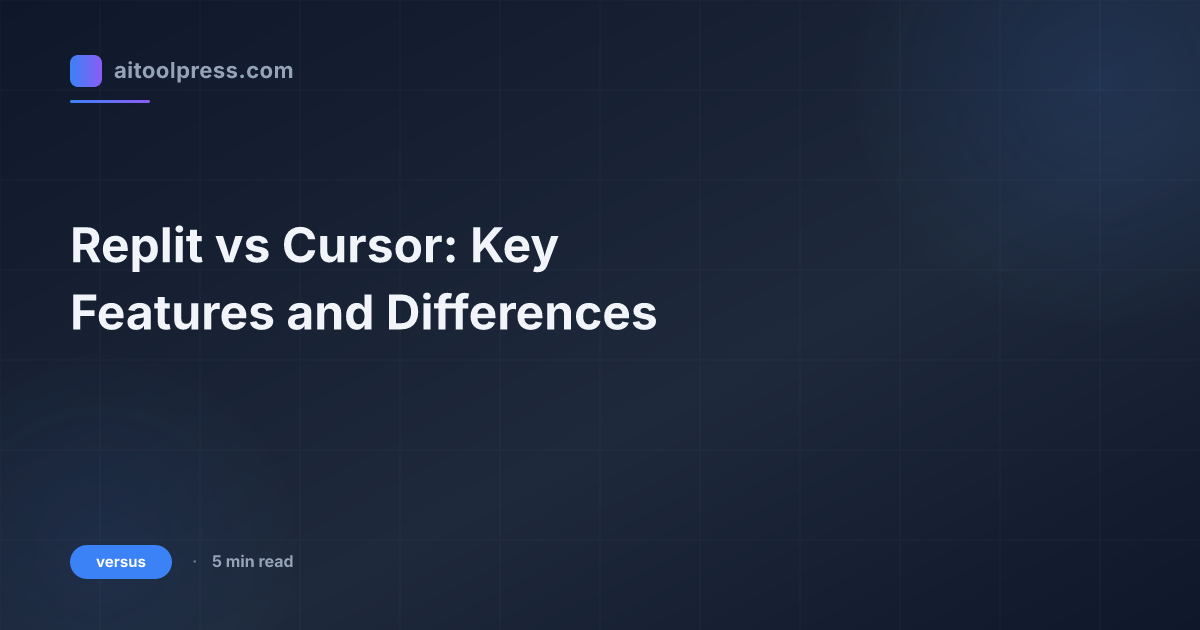 aitoolpress.com

Replit vs Cursor: Key Features and Differences

versus · 5 min read